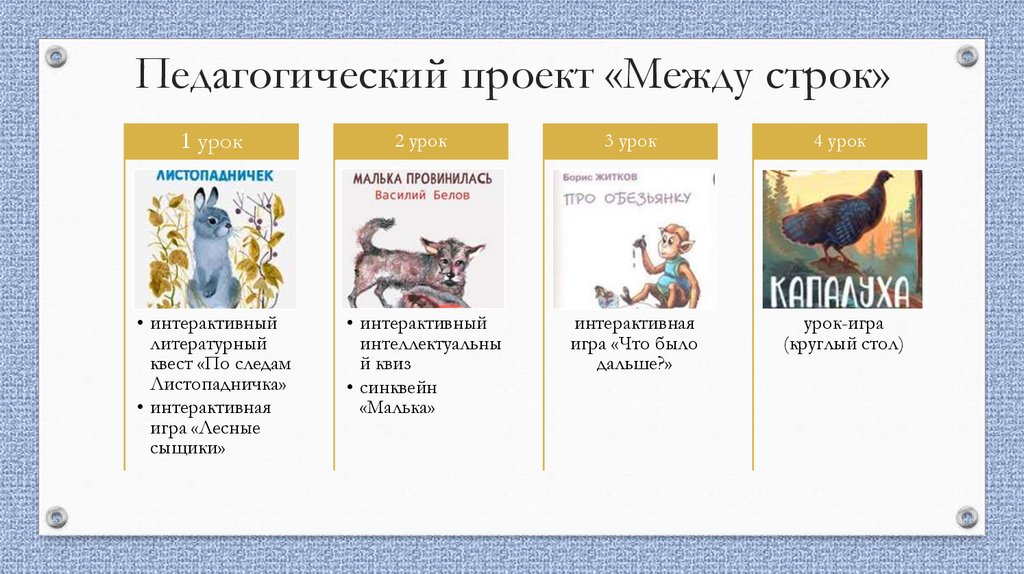 Педагогический проект «Между строк»

1 урок

ЛИСТОПАДНИЧЕК

• интерактивный литературный квест «По следам Листопадничка»
• интерактивная игра «Лесные сыщики»

2 урок

МАЛЬКА ПРОВИНИЛАСЬ
Василий Белов

• интерактивный интеллектуальный квиз
• синквейн «Малька»

3 урок

Борис ЖИТКОВ
ПРО ОБЕЗЬЯНКУ

интерактивная игра «Что было дальше?»

4 урок

КАПАЛУХА

урок-игра (круглый стол)